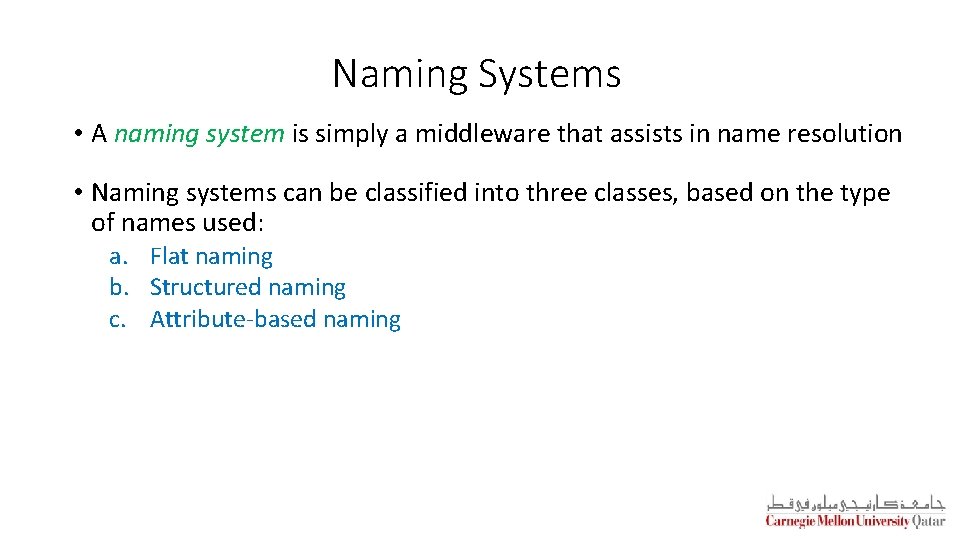 Naming Systems

• A naming system is simply a middleware that assists in name resolution

• Naming systems can be classified into three classes, based on the type of names used:

a. Flat naming
b. Structured naming
c. Attribute-based naming

جامعة كارنيجي ميلون في قطر
Carnegie Mellon University Qatar